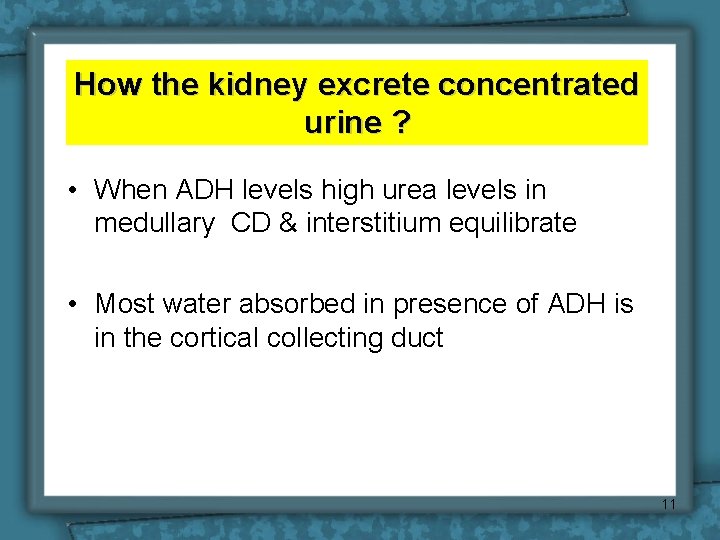 How the kidney excrete concentrated urine ?

• When ADH levels high urea levels in medullary CD & interstitium equilibrate

• Most water absorbed in presence of ADH is in the cortical collecting duct

11